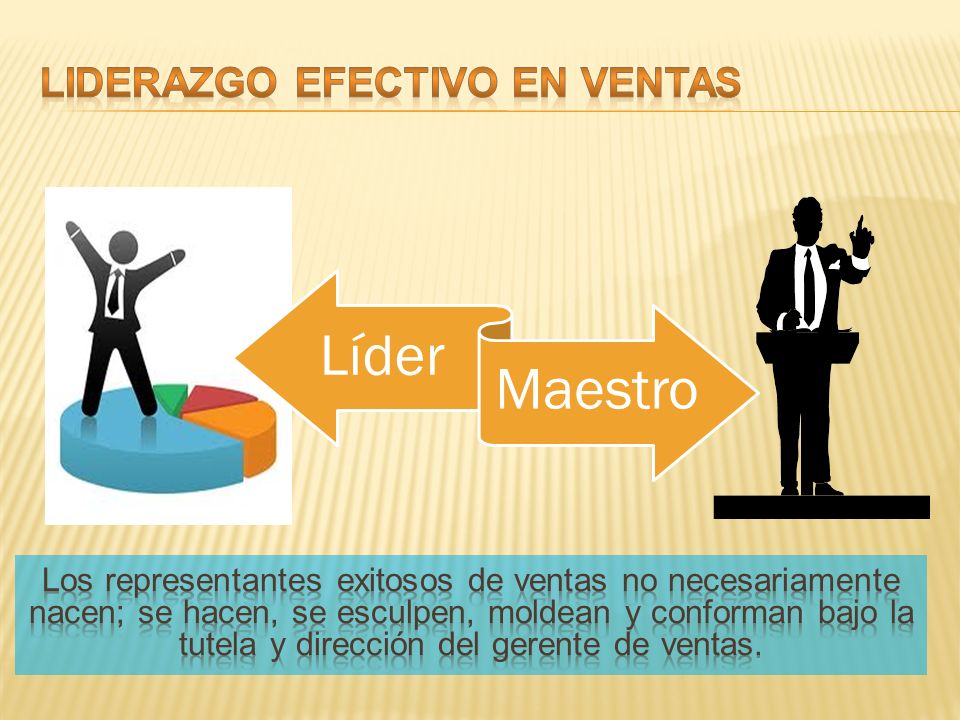 LIDERAZGO EFECTIVO EN VENTAS

Líder

Maestro

Los representantes exitosos de ventas no necesariamente nacen; se hacen, se esculpen, moldean y conforman bajo la tutela y dirección del gerente de ventas.